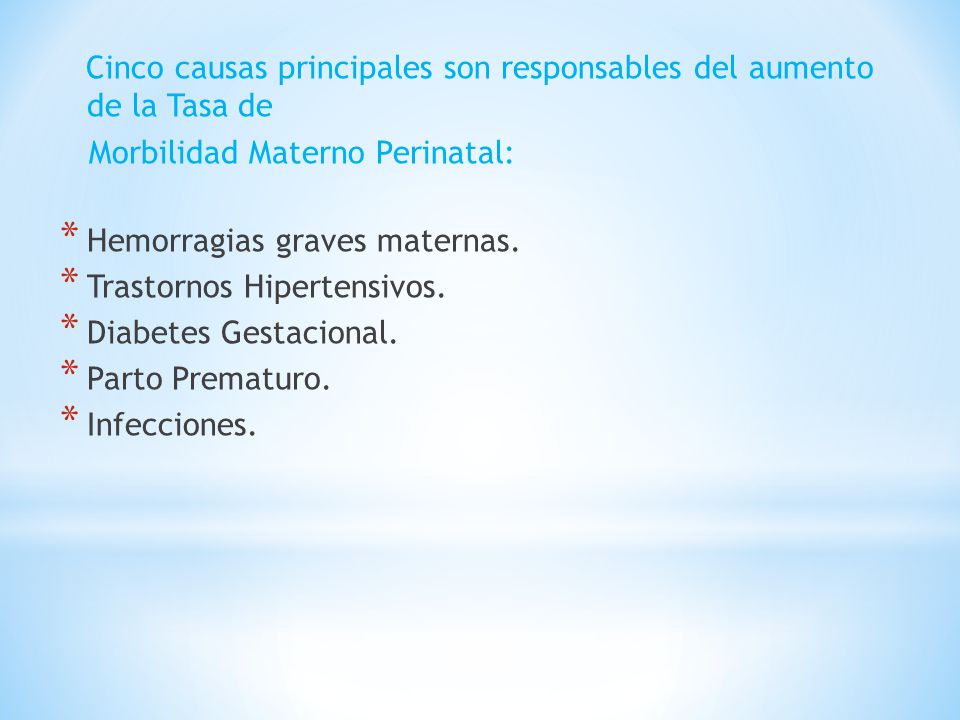 Cinco causas principales son responsables del aumento de la Tasa de

Morbilidad Materno Perinatal:

* Hemorragias graves maternas.
* Trastornos Hipertensivos.
* Diabetes Gestacional.
* Parto Prematuro.
* Infecciones.